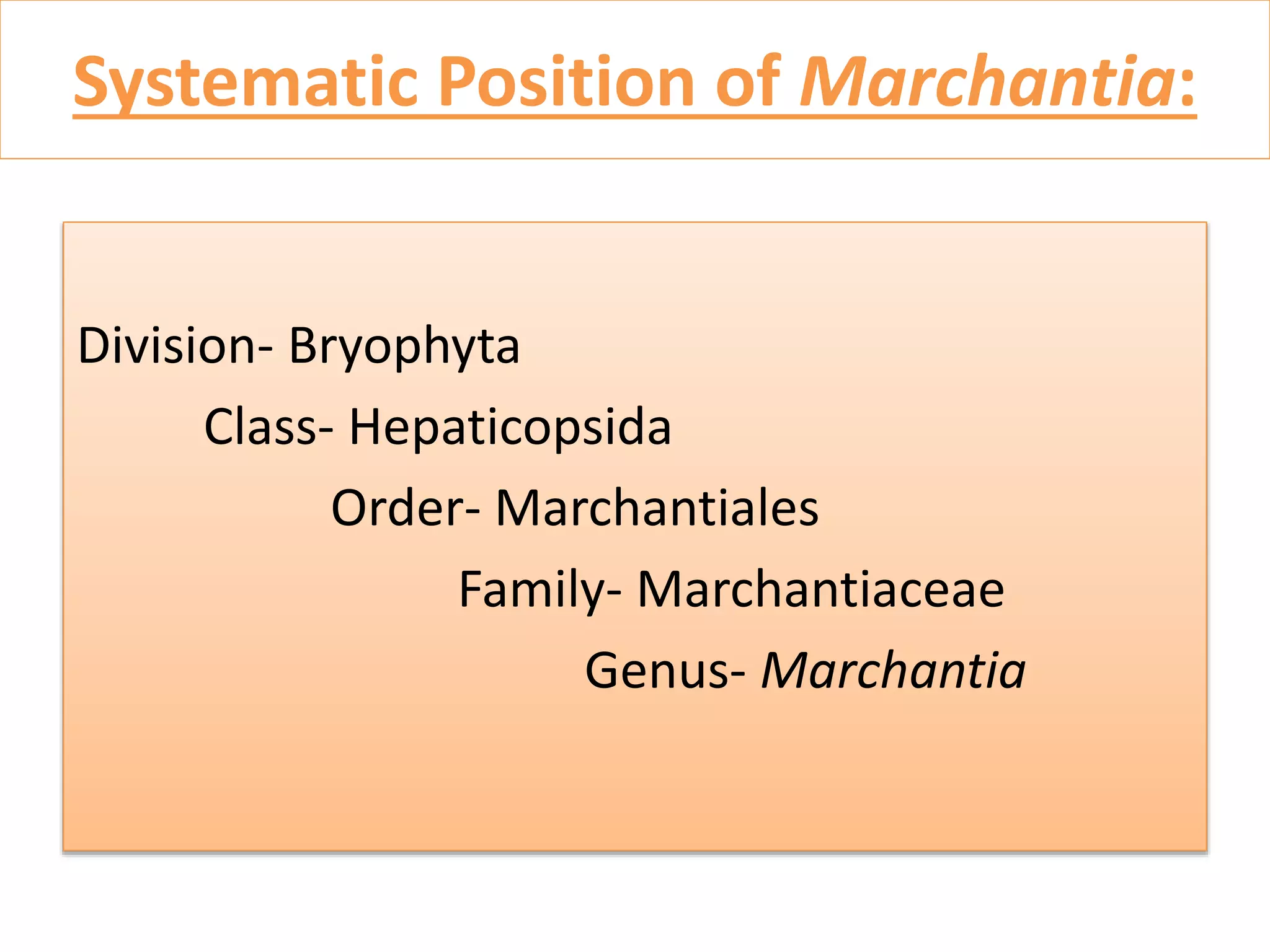 Systematic Position of Marchantia:

Division- Bryophyta
Class- Hepaticopsida
Order- Marchantiales
Family- Marchantiaceae
Genus- Marchantia